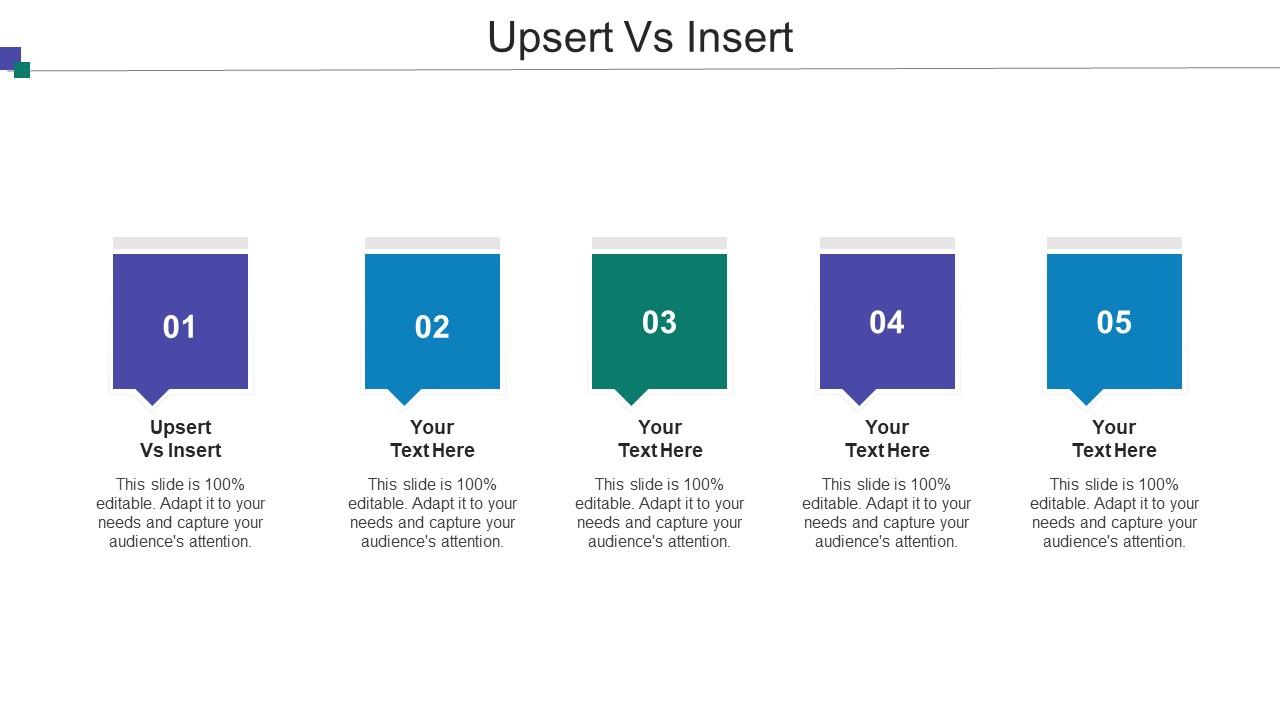 Upsert Vs Insert

01

Upsert Vs Insert

This slide is 100% editable. Adapt it to your needs and capture your audience's attention.

02

Your Text Here

This slide is 100% editable. Adapt it to your needs and capture your audience's attention.

03

Your Text Here

This slide is 100% editable. Adapt it to your needs and capture your audience's attention.

04

Your Text Here

This slide is 100% editable. Adapt it to your needs and capture your audience's attention.

05

Your Text Here

This slide is 100% editable. Adapt it to your needs and capture your audience's attention.